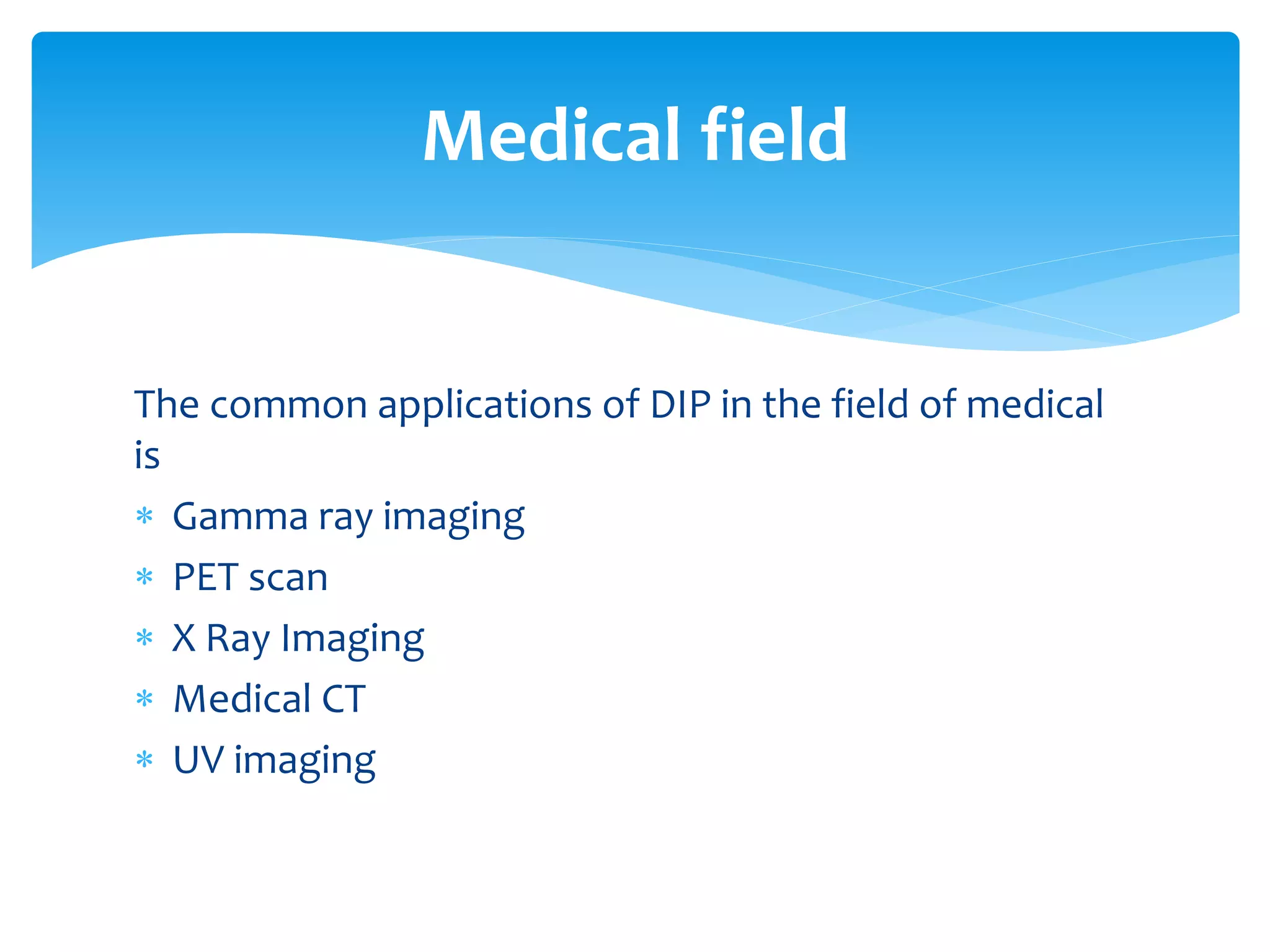 Medical field

The common applications of DIP in the field of medical is

* Gamma ray imaging
* PET scan
* X Ray Imaging
* Medical CT
* UV imaging